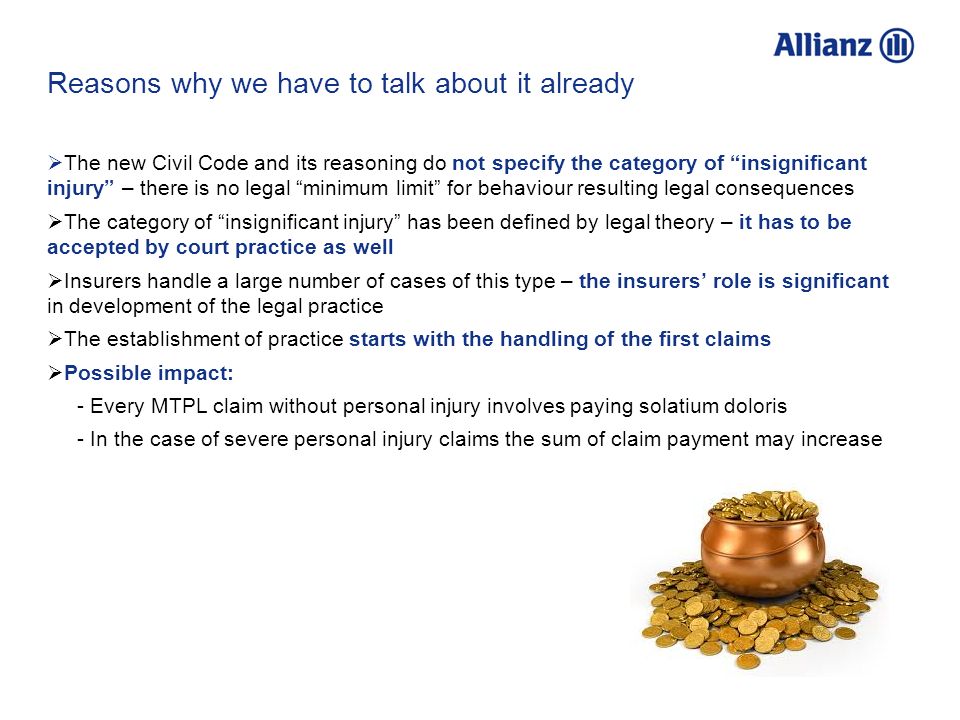 Allianz

Reasons why we have to talk about it already

➢The new Civil Code and its reasoning do not specify the category of “insignificant injury” – there is no legal “minimum limit” for behaviour resulting legal consequences

➢The category of “insignificant injury” has been defined by legal theory – it has to be accepted by court practice as well

➢Insurers handle a large number of cases of this type – the insurers’ role is significant in development of the legal practice

➢The establishment of practice starts with the handling of the first claims

➢Possible impact:

- Every MTPL claim without personal injury involves paying solatium doloris

- In the case of severe personal injury claims the sum of claim payment may increase